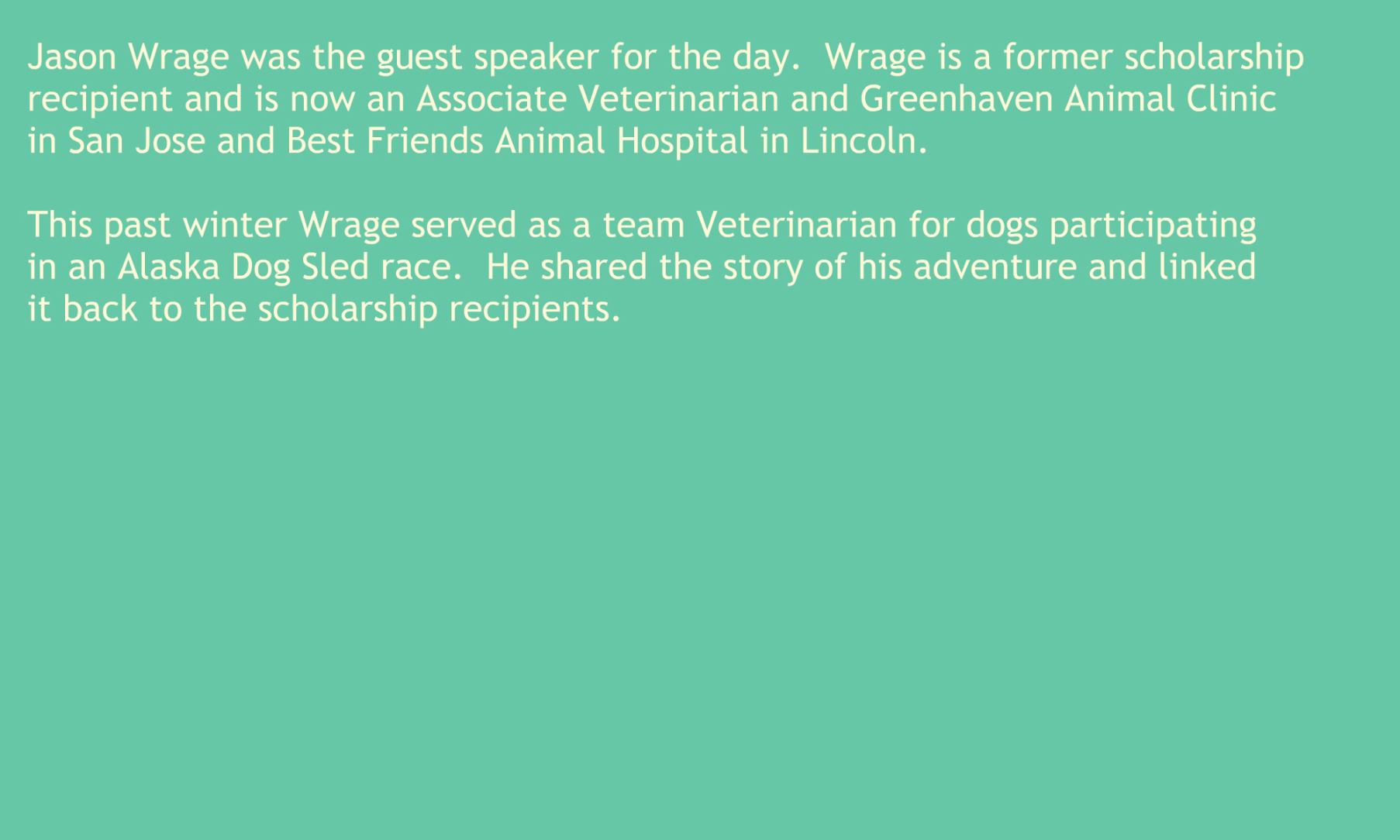 Jason Wrage was the guest speaker for the day.  Wrage is a former scholarship recipient and is now an Associate Veterinarian and Greenhaven Animal Clinic in San Jose and Best Friends Animal Hospital in Lincoln.

This past winter Wrage served as a team Veterinarian for dogs participating in an Alaska Dog Sled race.  He shared the story of his adventure and linked it back to the scholarship recipients.